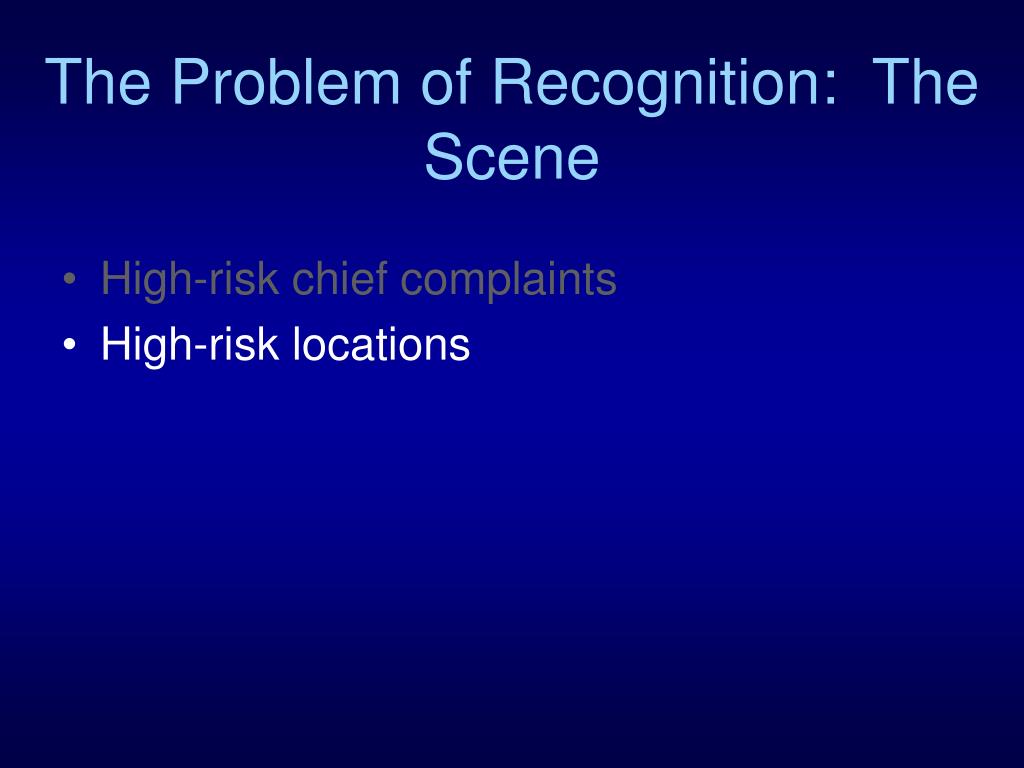 The Problem of Recognition:  The Scene

• High-risk chief complaints
• High-risk locations